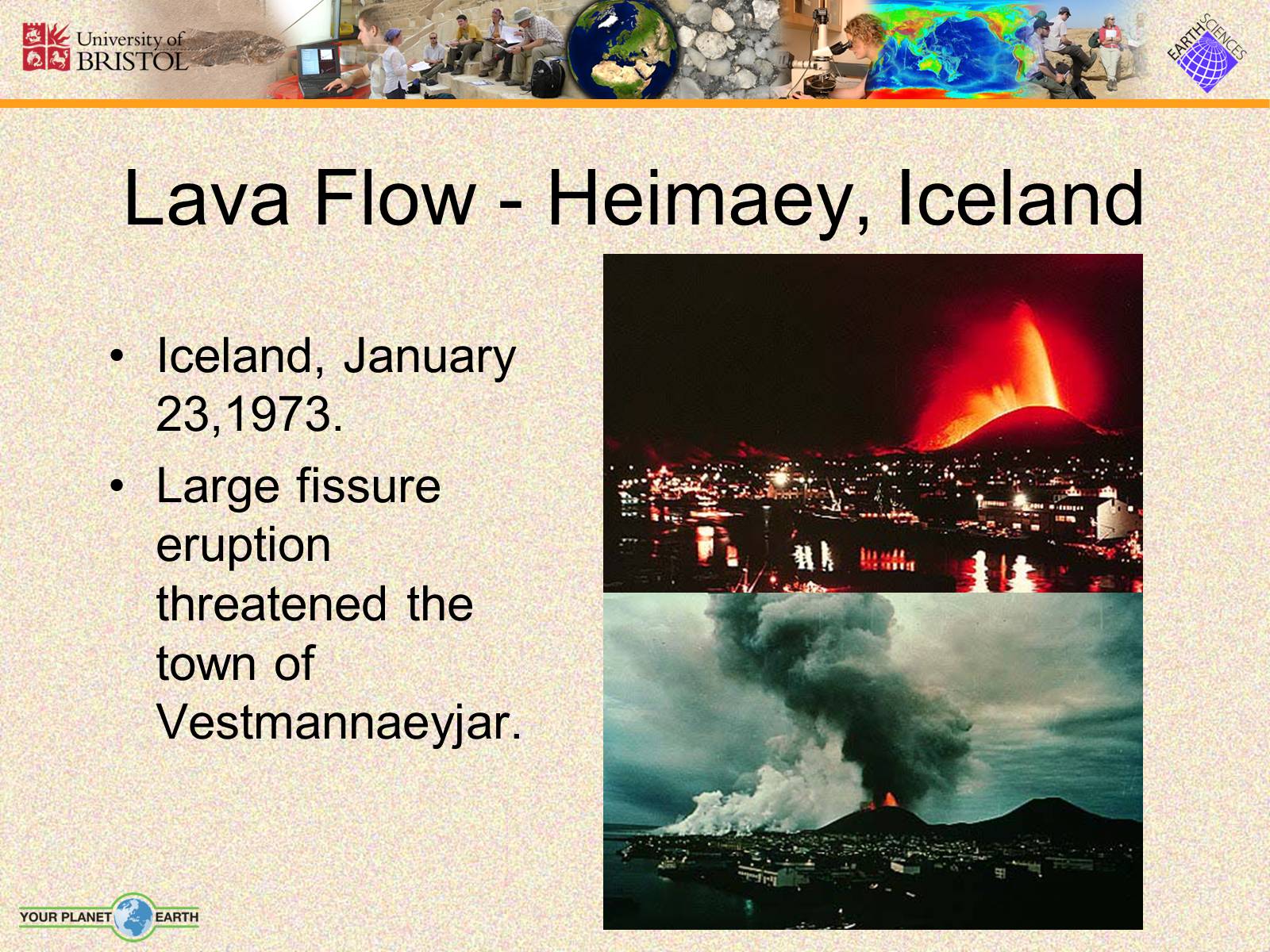 University of BRISTOL

EARTH SCIENCES

Lava Flow - Heimaey, Iceland

• Iceland, January 23,1973.
• Large fissure eruption threatened the town of Vestmannaeyjar.

YOUR PLANET EARTH